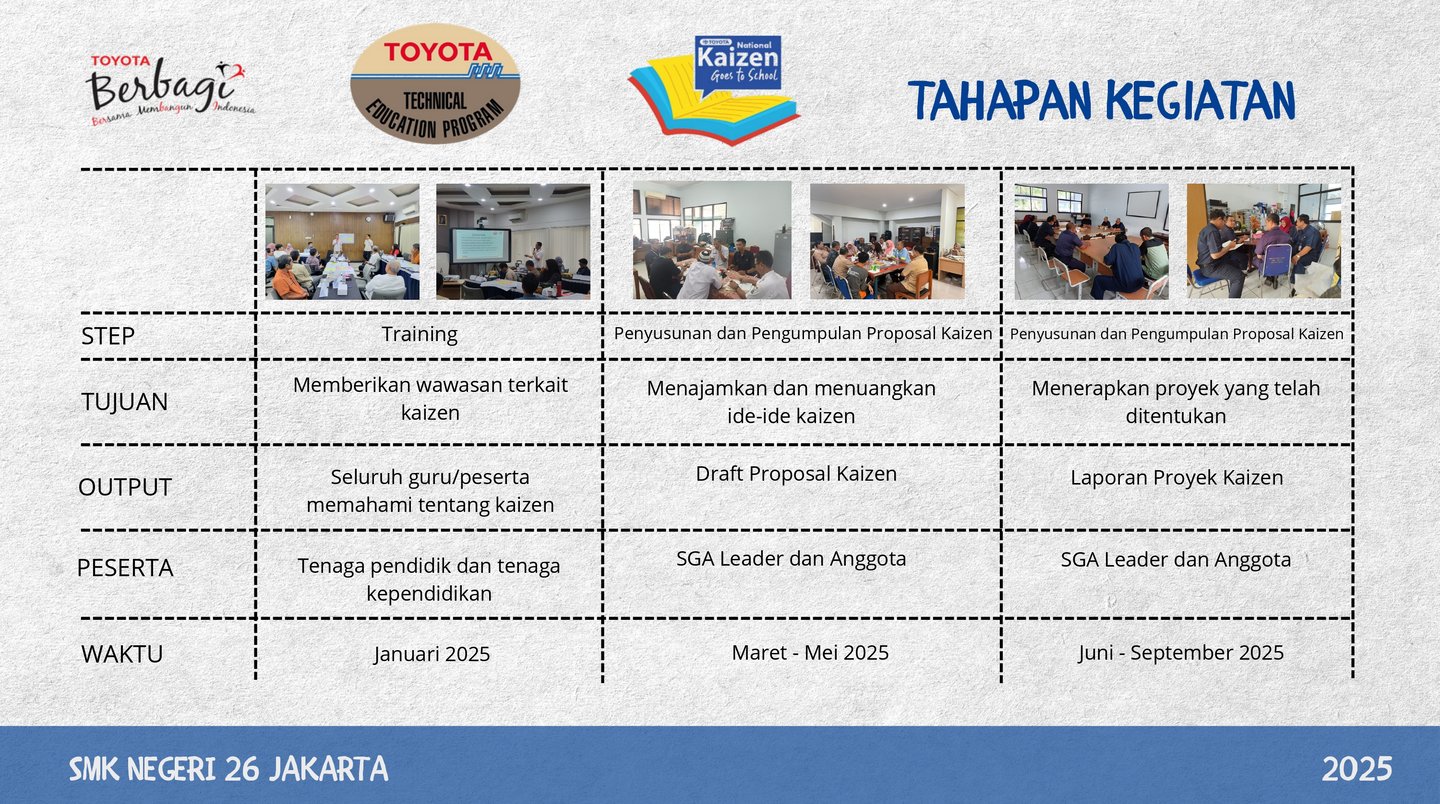 TOYOTA Berbagi Bersama Membangun Indonesia

TOYOTA TECHNICAL EDUCATION PROGRAM

TOYOTA National Kaizen Goes to School

TAHAPAN KEGIATAN

| | | | |
|---|---|---|---|
| STEP | Training | Penyusunan dan Pengumpulan Proposal Kaizen | Penyusunan dan Pengumpulan Proposal Kaizen |
| TUJUAN | Memberikan wawasan terkait kaizen | Menajamkan dan menuangkan ide-ide kaizen | Menerapkan proyek yang telah ditentukan |
| OUTPUT | Seluruh guru/peserta memahami tentang kaizen | Draft Proposal Kaizen | Laporan Proyek Kaizen |
| PESERTA | Tenaga pendidik dan tenaga kependidikan | SGA Leader dan Anggota | SGA Leader dan Anggota |
| WAKTU | Januari 2025 | Maret - Mei 2025 | Juni - September 2025 |

SMK NEGERI 26 JAKARTA

2025